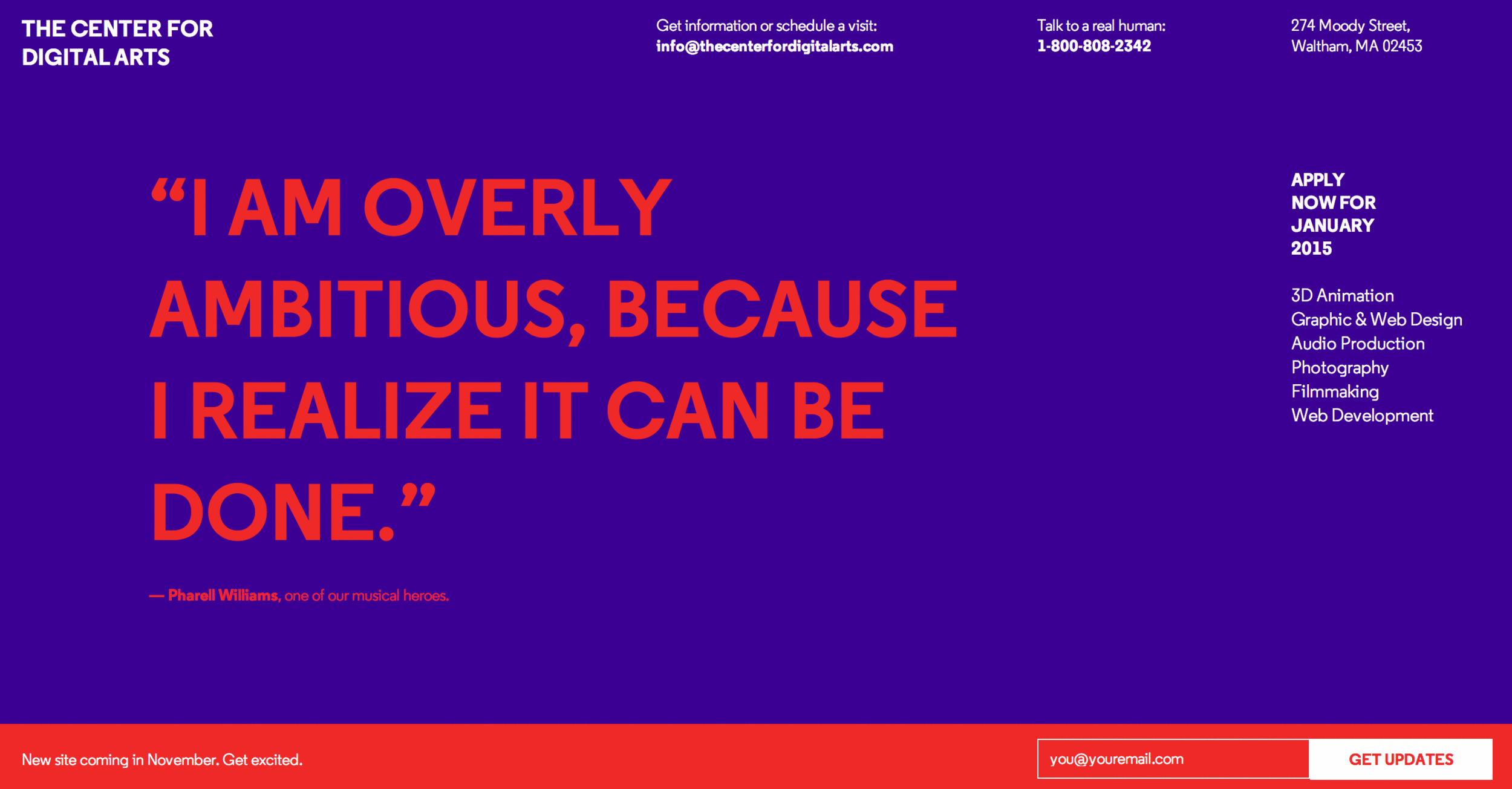 THE CENTER FOR DIGITAL ARTS

Get information or schedule a visit:
info@thecenterfordigitalarts.com

Talk to a real human:
1-800-808-2342

274 Moody Street,
Waltham, MA 02453

“I AM OVERLY AMBITIOUS, BECAUSE I REALIZE IT CAN BE DONE.”

— Pharell Williams, one of our musical heroes.

APPLY NOW FOR JANUARY 2015

3D Animation
Graphic & Web Design
Audio Production
Photography
Filmmaking
Web Development

New site coming in November. Get excited.

you@youremail.com

GET UPDATES